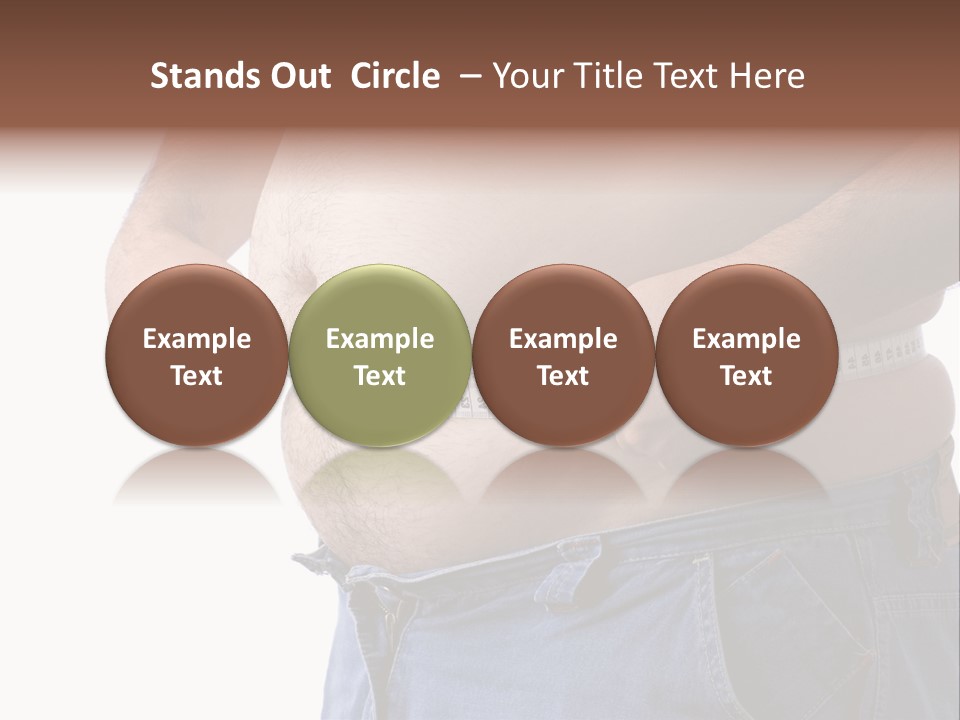 Stands Out Circle – Your Title Text Here

Example Text

Example Text

Example Text

Example Text